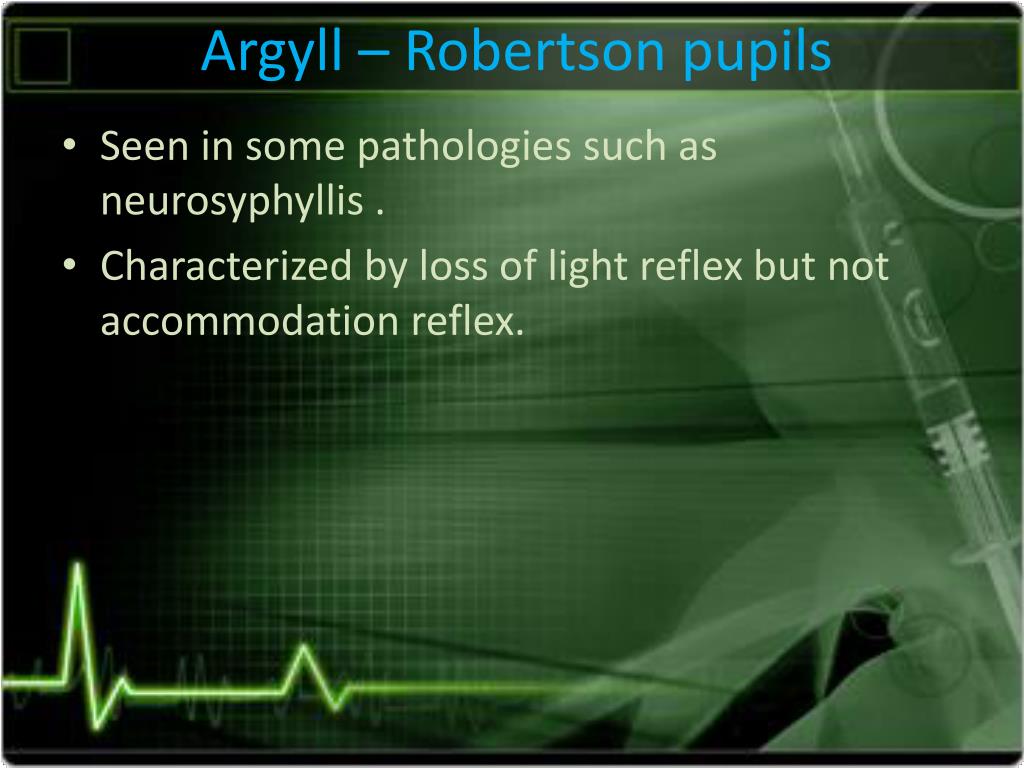 Argyll – Robertson pupils

• Seen in some pathologies such as neurosyphyllis .
• Characterized by loss of light reflex but not accommodation reflex.